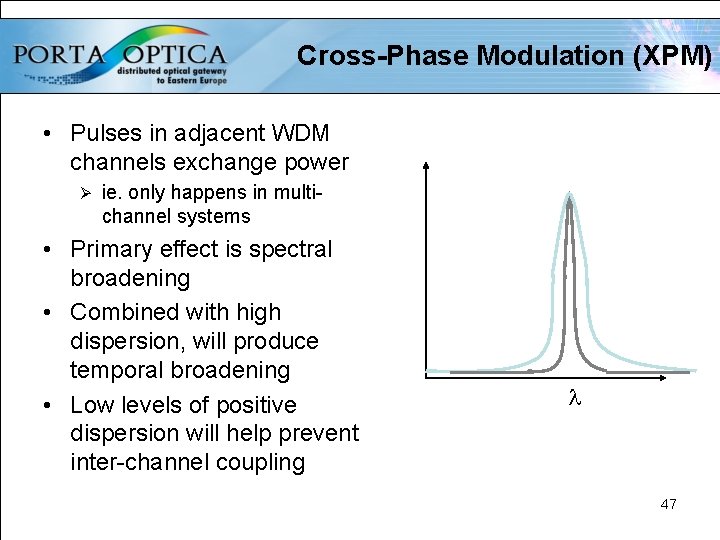 PORTA OPTICA
distributed optical gateway to Eastern Europe

Cross-Phase Modulation (XPM)

• Pulses in adjacent WDM channels exchange power
➢ ie. only happens in multi-channel systems
• Primary effect is spectral broadening
• Combined with high dispersion, will produce temporal broadening
• Low levels of positive dispersion will help prevent inter-channel coupling

$\lambda$

47